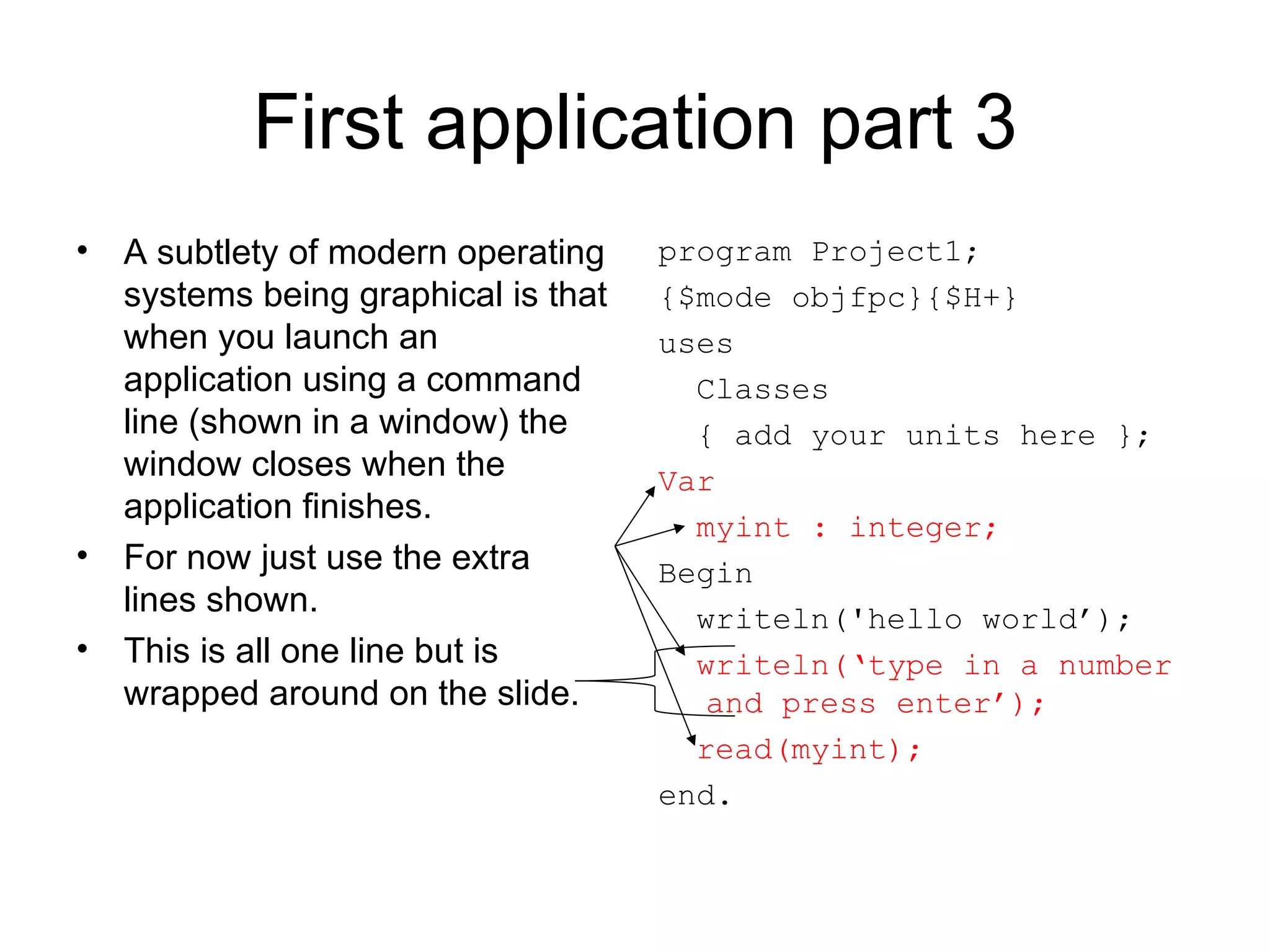 First application part 3

• A subtlety of modern operating systems being graphical is that when you launch an application using a command line (shown in a window) the window closes when the application finishes.

• For now just use the extra lines shown.

• This is all one line but is wrapped around on the slide.

program Project1;
{$mode objfpc}{$H+}
uses
Classes
{ add your units here };
Var
myint : integer;
Begin
writeln('hello world’);
writeln(‘type in a number
and press enter’);
read(myint);
end.